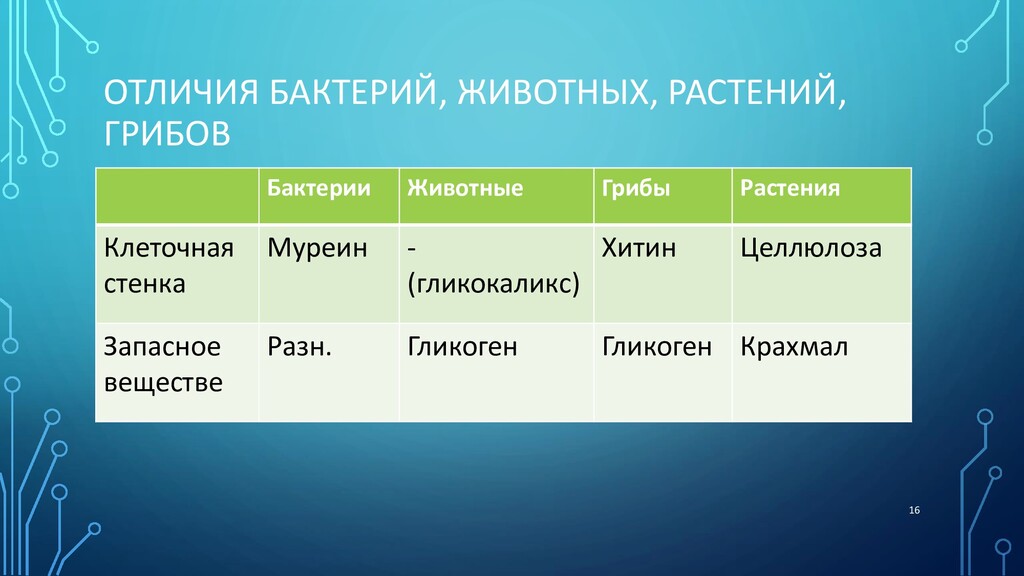 ОТЛИЧИЯ БАКТЕРИЙ, ЖИВОТНЫХ, РАСТЕНИЙ, ГРИБОВ

| | Бактерии | Животные | Грибы | Растения |
|---|---|---|---|---|
| Клеточная стенка | Муреин | - (гликокаликс) | Хитин | Целлюлоза |
| Запасное веществе | Разн. | Гликоген | Гликоген | Крахмал |

16